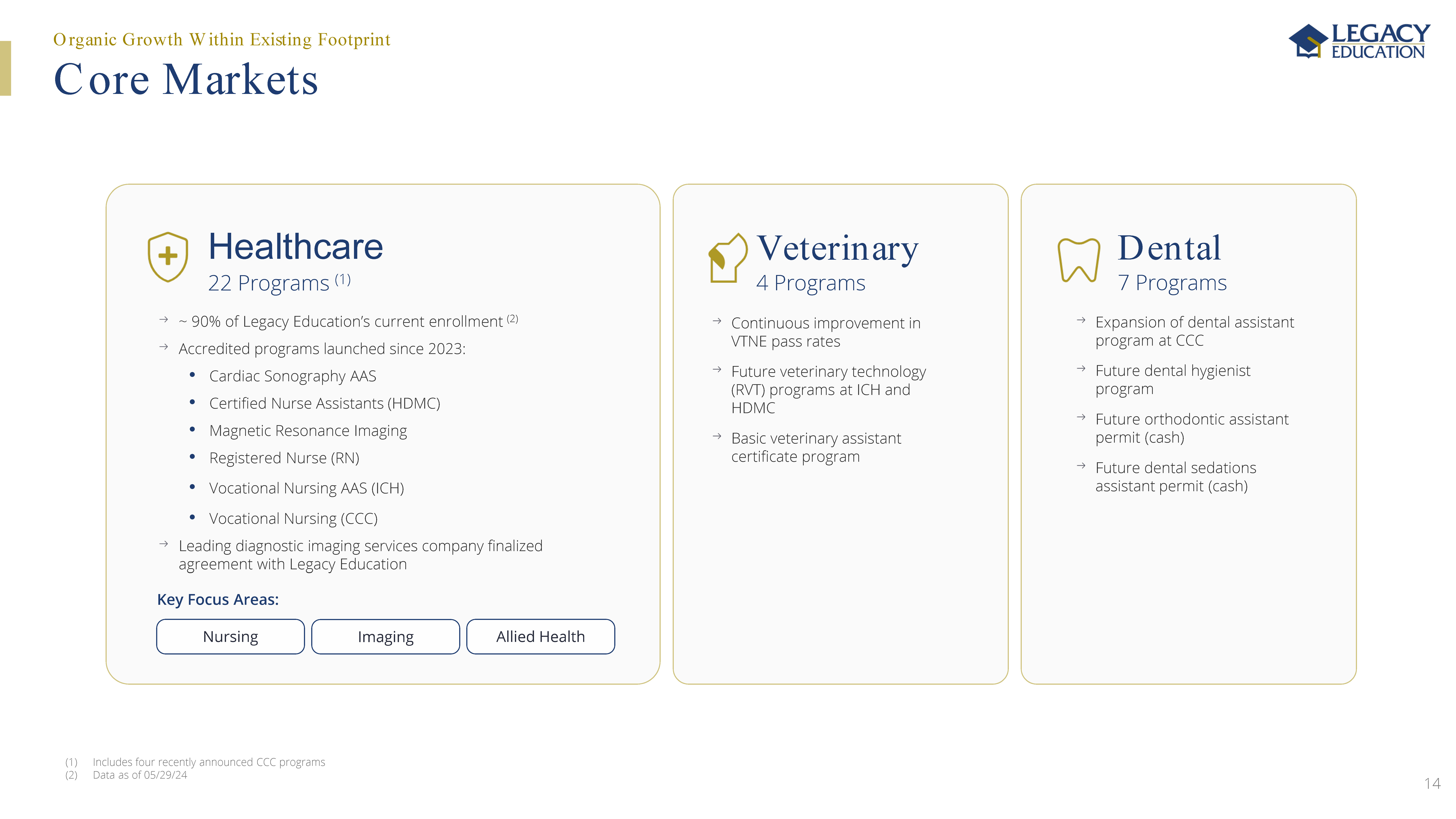 Organic Growth Within Existing Footprint
Core Markets

LEGACY EDUCATION

Healthcare
22 Programs $^{(1)}$

→ ~ 90% of Legacy Education's current enrollment $^{(2)}$
→ Accredited programs launched since 2023:
• Cardiac Sonography AAS
• Certified Nurse Assistants (HDMC)
• Magnetic Resonance Imaging
• Registered Nurse (RN)
• Vocational Nursing AAS (ICH)
• Vocational Nursing (CCC)
→ Leading diagnostic imaging services company finalized agreement with Legacy Education

Key Focus Areas:
Nursing
Imaging
Allied Health

Veterinary
4 Programs

→ Continuous improvement in VTNE pass rates
→ Future veterinary technology (RVT) programs at ICH and HDMC
→ Basic veterinary assistant certificate program

Dental
7 Programs

→ Expansion of dental assistant program at CCC
→ Future dental hygienist program
→ Future orthodontic assistant permit (cash)
→ Future dental sedations assistant permit (cash)

(1) Includes four recently announced CCC programs
(2) Data as of 05/29/24

14